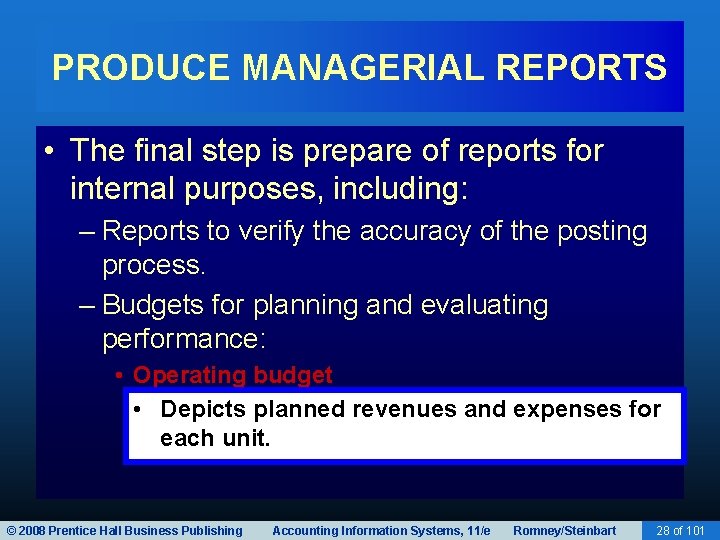 PRODUCE MANAGERIAL REPORTS

• The final step is prepare of reports for internal purposes, including:

– Reports to verify the accuracy of the posting process.

– Budgets for planning and evaluating performance:

• Operating budget

• Depicts planned revenues and expenses for each unit.

© 2008 Prentice Hall Business Publishing Accounting Information Systems, 11/e Romney/Steinbart 28 of 101